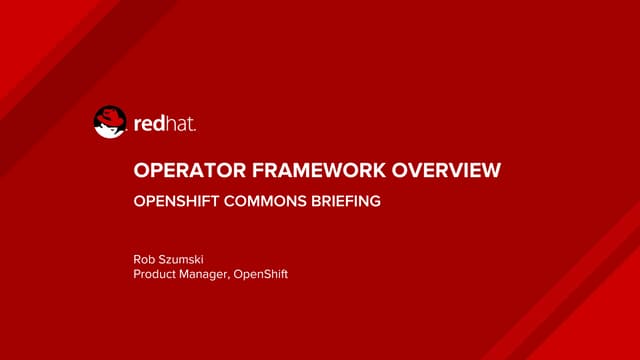 redhat.

OPERATOR FRAMEWORK OVERVIEW

OPENSHIFT COMMONS BRIEFING

Rob Szumski
Product Manager, OpenShift